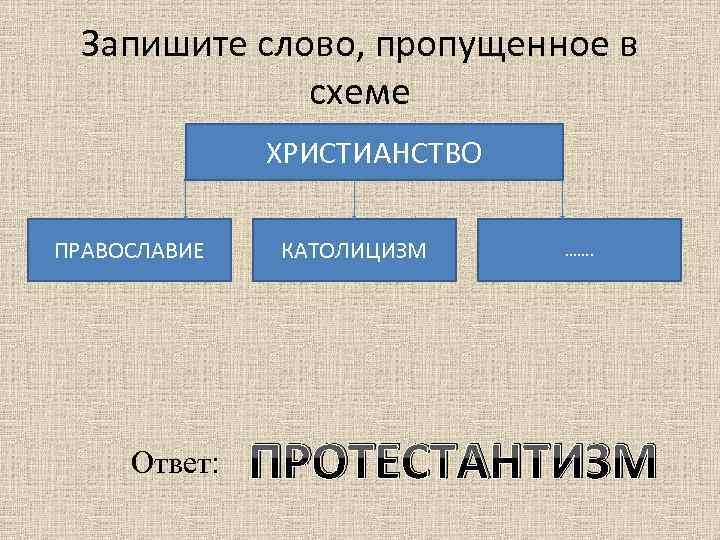 Запишите слово, пропущенное в схеме

ХРИСТИАНСТВО

ПРАВОСЛАВИЕ

КАТОЛИЦИЗМ

…….

Ответ: ПРОТЕСТАНТИЗМ